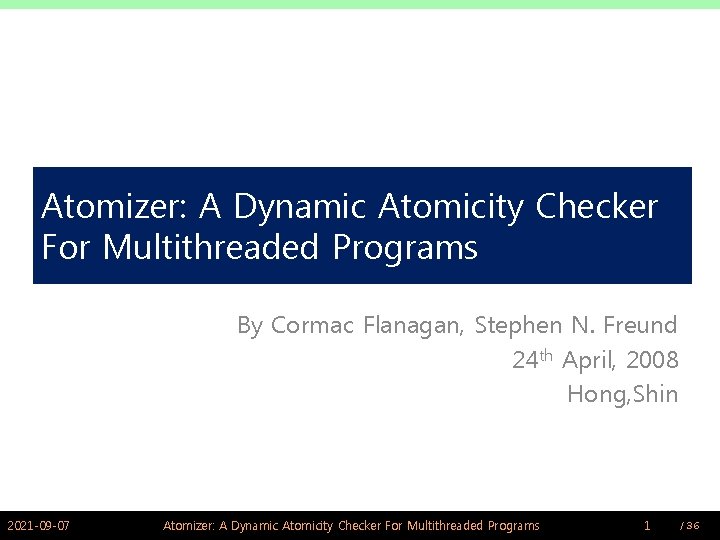 Atomizer: A Dynamic Atomicity Checker For Multithreaded Programs

By Cormac Flanagan, Stephen N. Freund
24th April, 2008
Hong,Shin

2021-09-07 Atomizer: A Dynamic Atomicity Checker For Multithreaded Programs 1 / 36